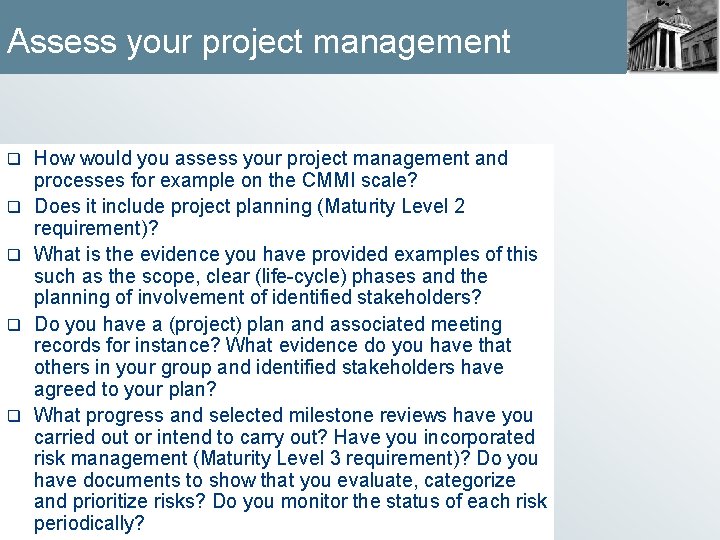 Assess your project management

❑ How would you assess your project management and processes for example on the CMMI scale?

❑ Does it include project planning (Maturity Level 2 requirement)?

❑ What is the evidence you have provided examples of this such as the scope, clear (life-cycle) phases and the planning of involvement of identified stakeholders?

❑ Do you have a (project) plan and associated meeting records for instance? What evidence do you have that others in your group and identified stakeholders have agreed to your plan?

❑ What progress and selected milestone reviews have you carried out or intend to carry out? Have you incorporated risk management (Maturity Level 3 requirement)? Do you have documents to show that you evaluate, categorize and prioritize risks? Do you monitor the status of each risk periodically?